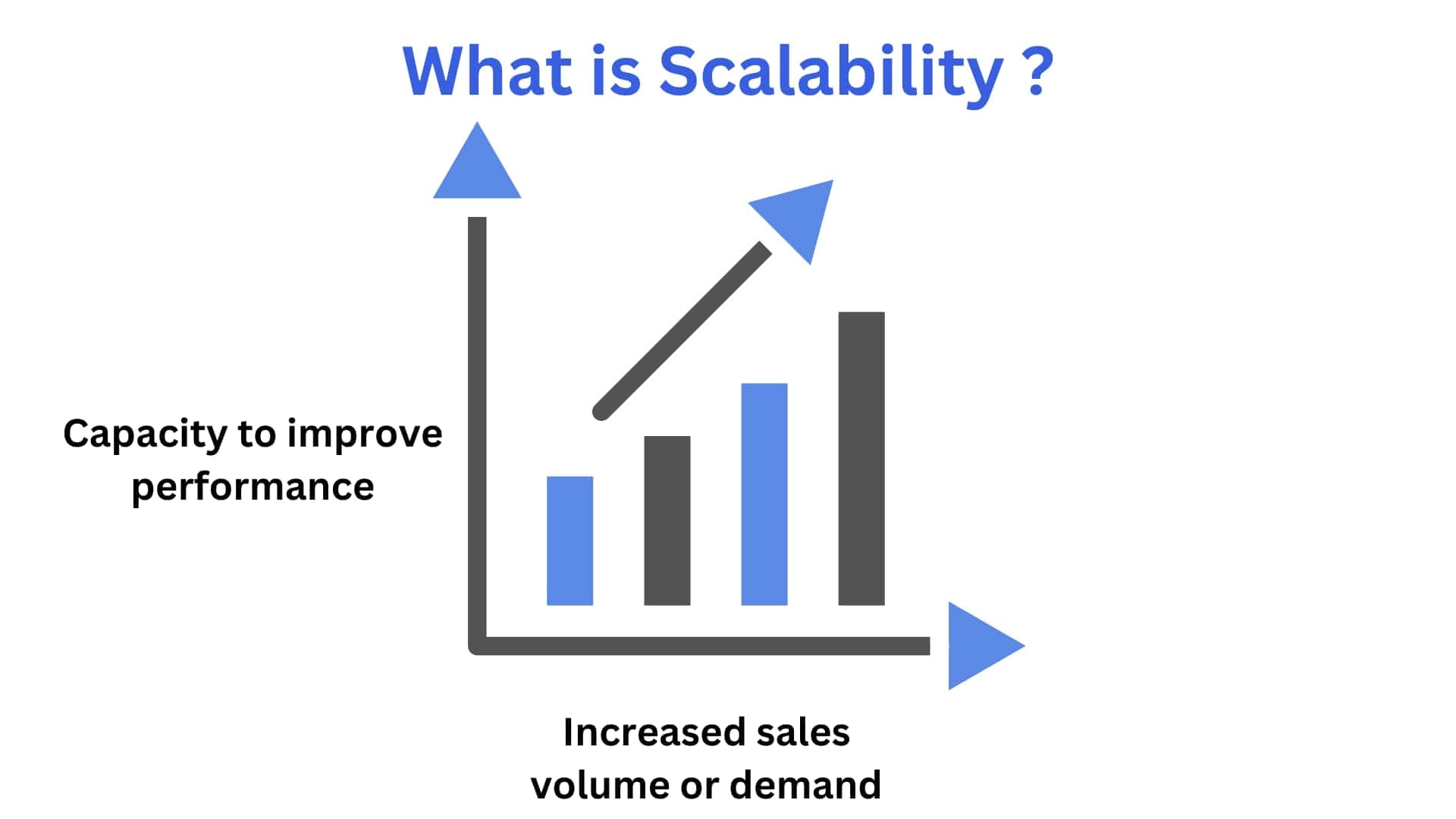 What is Scalability ?

Capacity to improve performance

Increased sales volume or demand